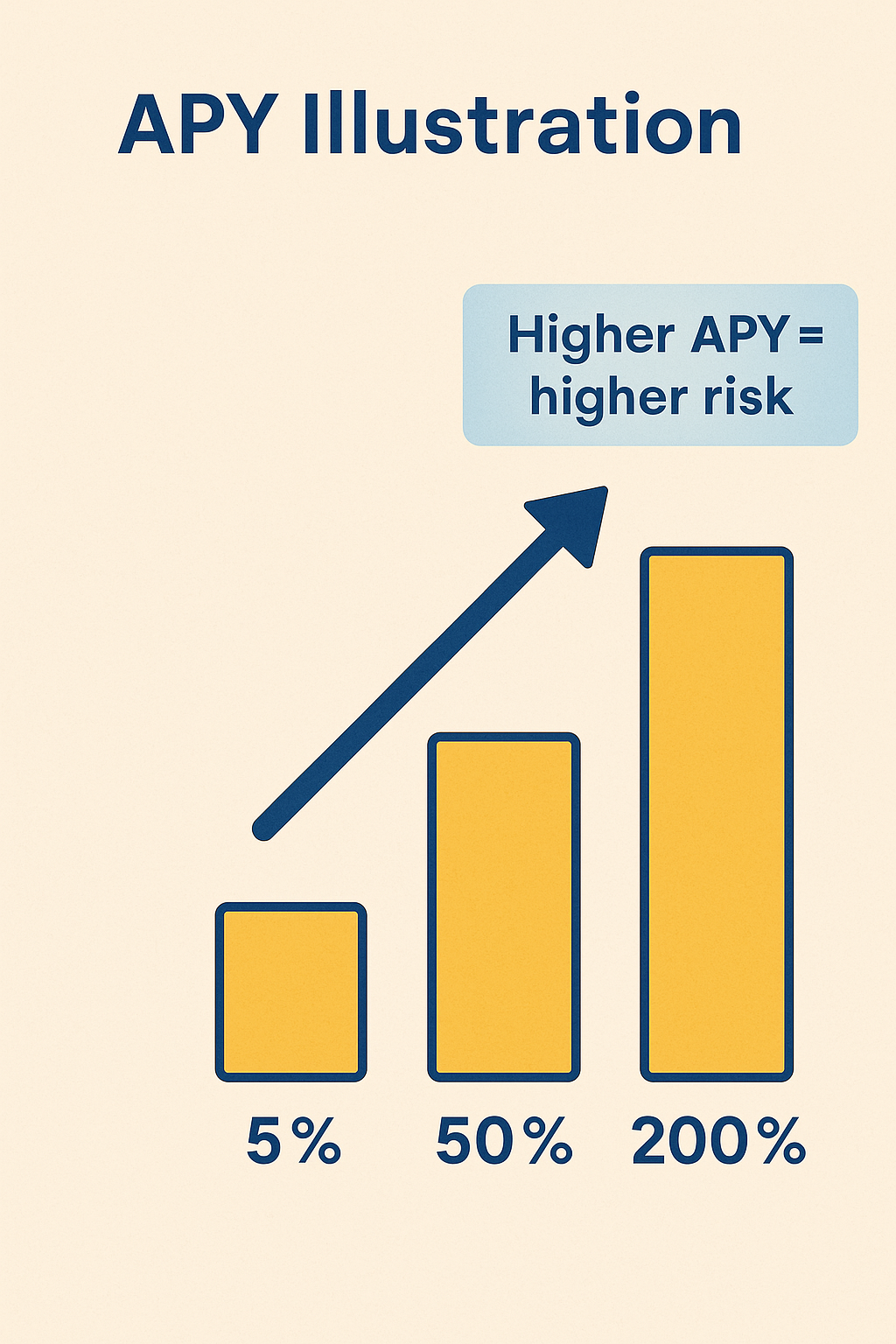 APY Illustration

Higher APY = higher risk

5%

50%

200%